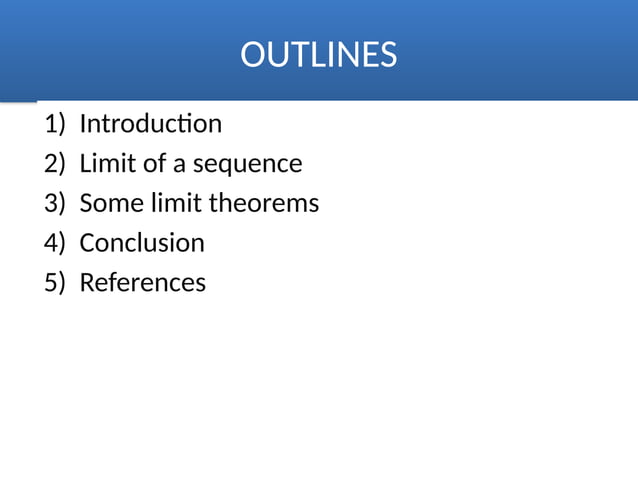 OUTLINES

1) Introduction
2) Limit of a sequence
3) Some limit theorems
4) Conclusion
5) References